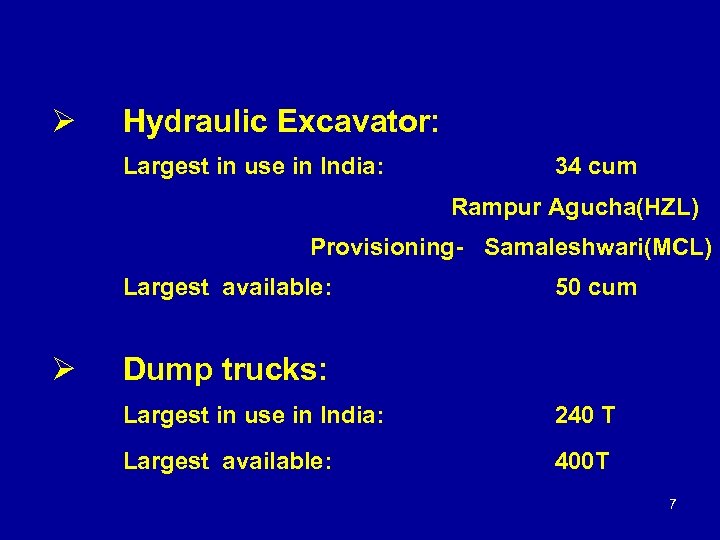 ➢ Hydraulic Excavator:

Largest in use in India: 34 cum

Rampur Agucha(HZL)

Provisioning- Samaleshwari(MCL)

Largest available: 50 cum

➢ Dump trucks:

Largest in use in India: 240 T

Largest available: 400T

7